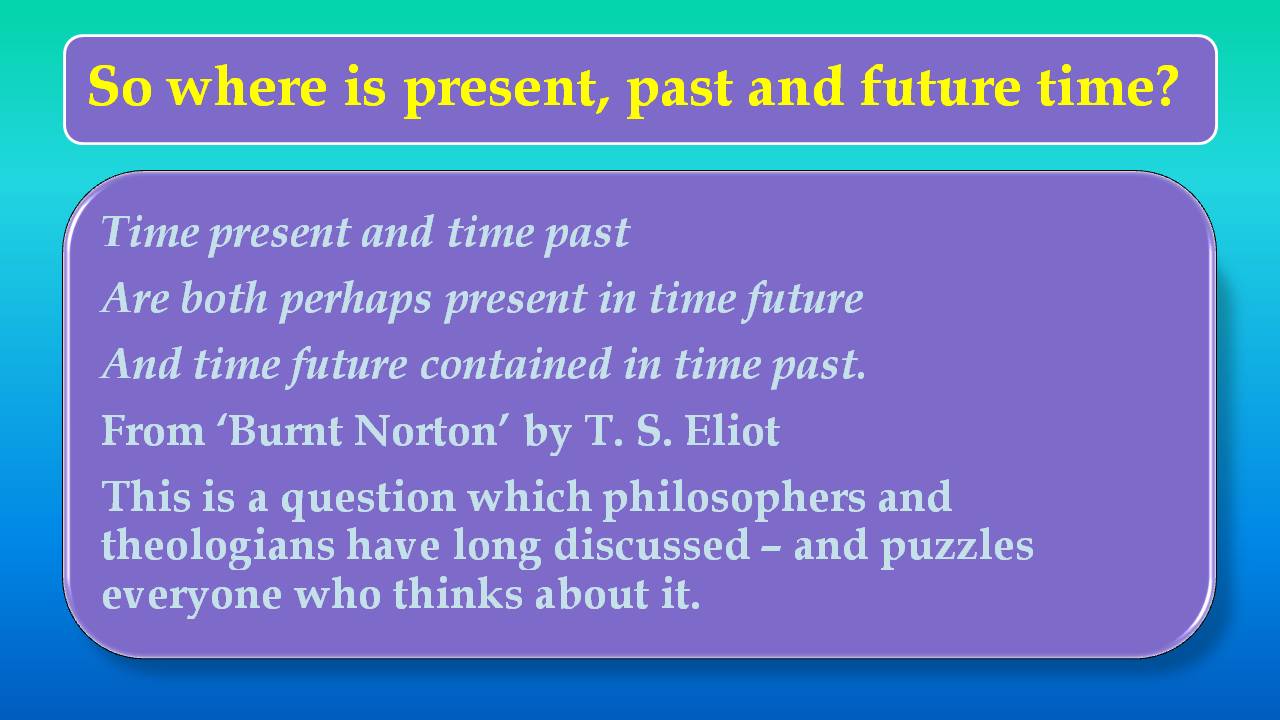 So where is present, past and future time?

Time present and time past

Are both perhaps present in time future

And time future contained in time past.

From ‘Burnt Norton’ by T. S. Eliot

This is a question which philosophers and theologians have long discussed – and puzzles everyone who thinks about it.